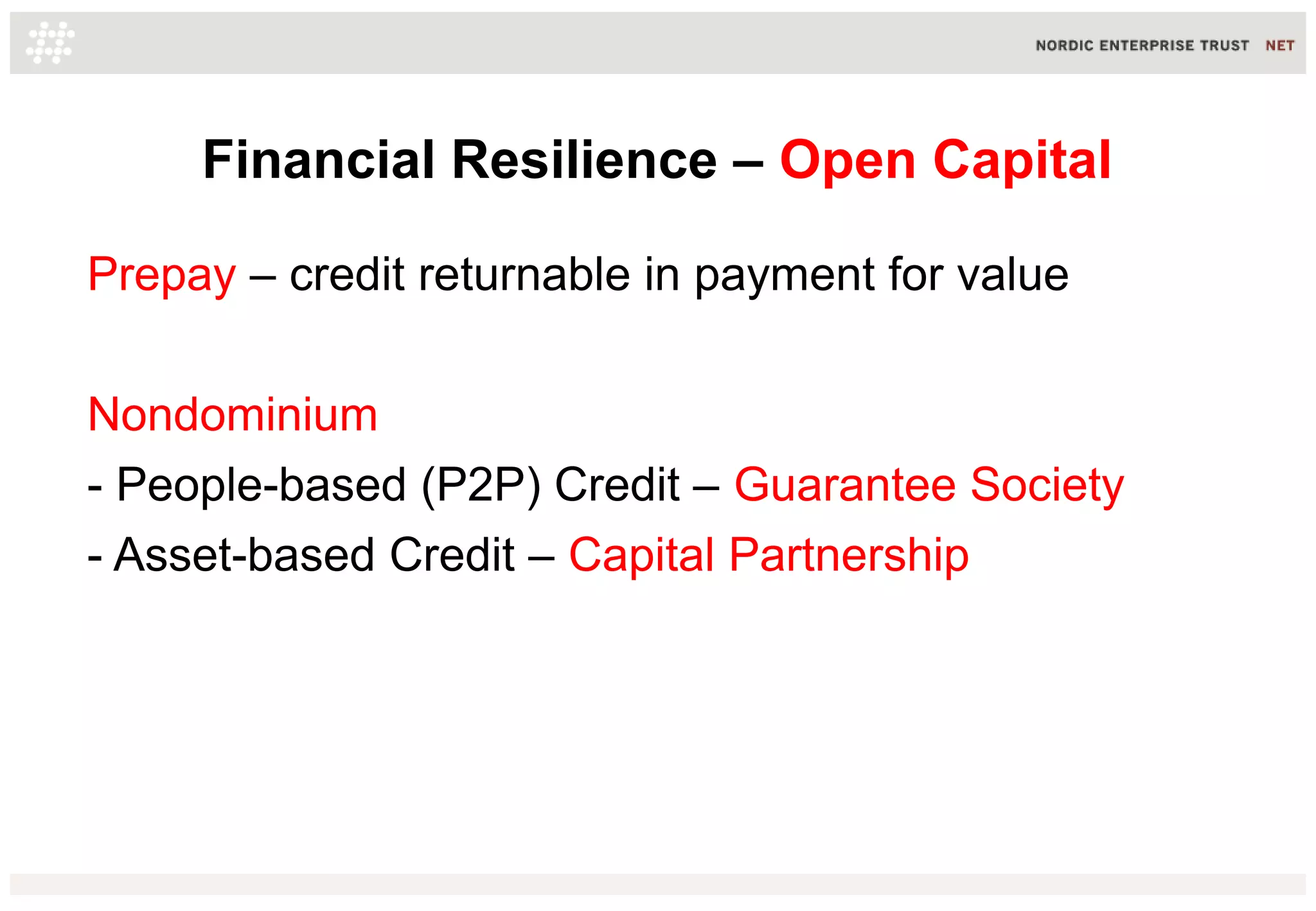 NORDIC ENTERPRISE TRUST NET

Financial Resilience – Open Capital

Prepay – credit returnable in payment for value

Nondominium

- People-based (P2P) Credit – Guarantee Society

- Asset-based Credit – Capital Partnership